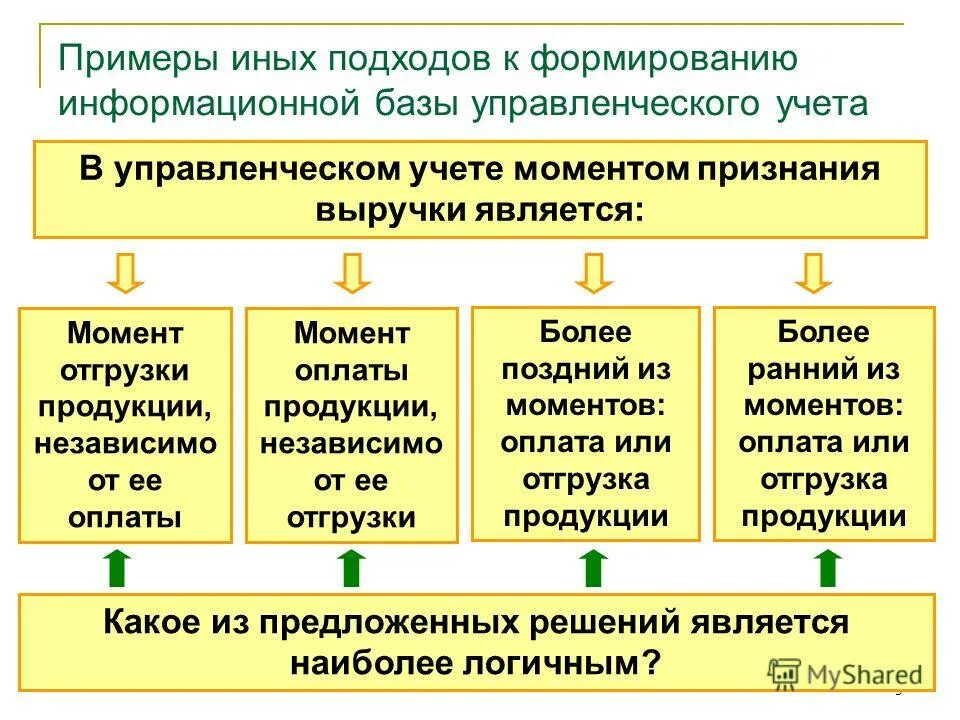 Примеры иных подходов к формированию информационной базы управленческого учета

В управленческом учете моментом признания выручки является:

Момент отгрузки продукции, независимо от ее оплаты

Момент оплаты продукции, независимо от ее отгрузки

Более поздний из моментов: оплата или отгрузка продукции

Более ранний из моментов: оплата или отгрузка продукции

Какое из предложенных решений является наиболее логичным?

MyShared